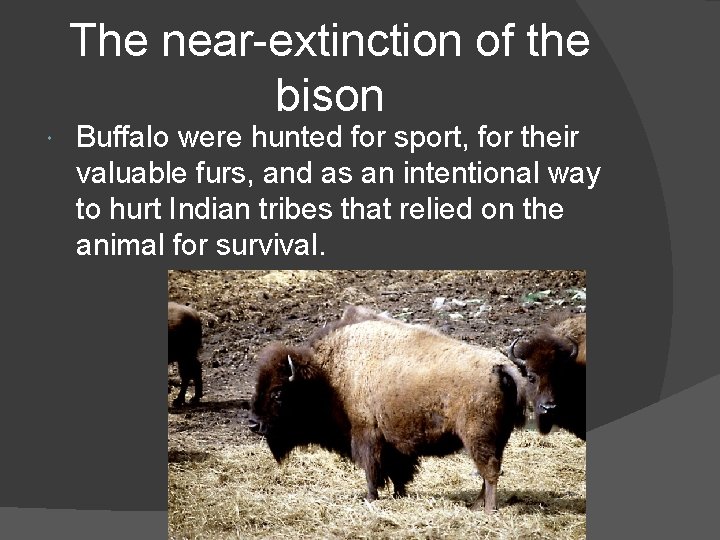 The near-extinction of the bison

Buffalo were hunted for sport, for their valuable furs, and as an intentional way to hurt Indian tribes that relied on the animal for survival.